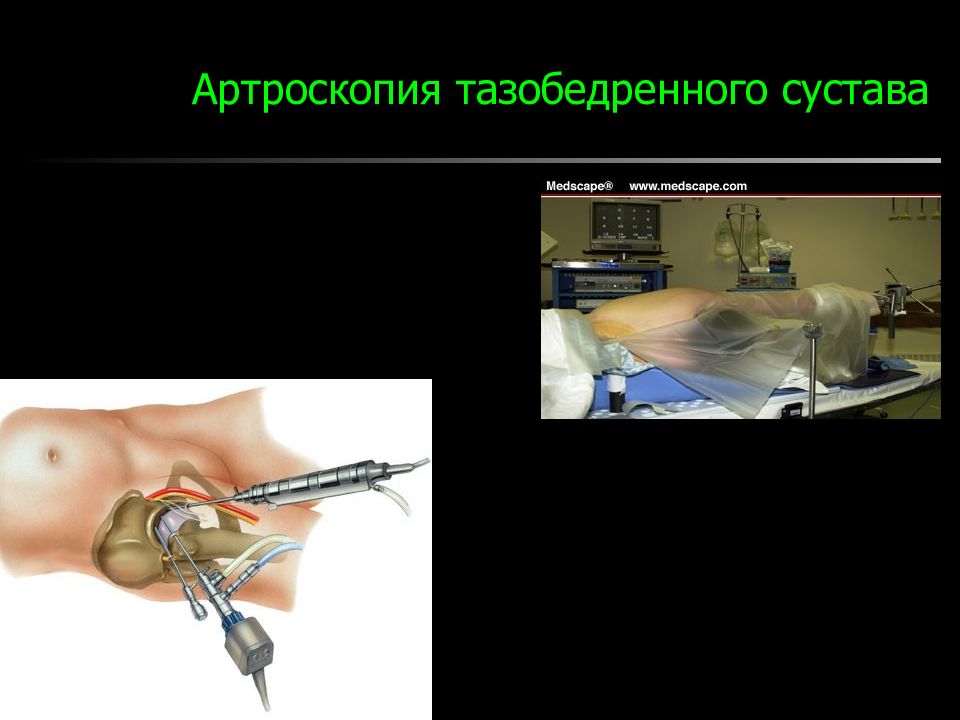 Артроскопия тазобедренного сустава

Medscape® www.medscape.com